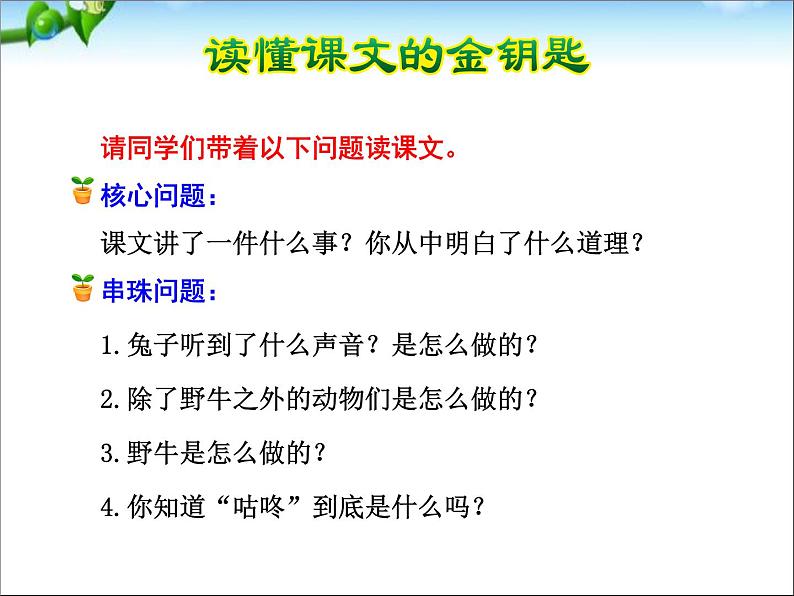 读懂课文的金钥匙

请同学们带着以下问题读课文。

核心问题：

课文讲了一件什么事？你从中明白了什么道理？

串珠问题：

1.兔子听到了什么声音？是怎么做的？

2.除了野牛之外的动物们是怎么做的？

3.野牛是怎么做的？

4.你知道“咕咚”到底是什么吗？